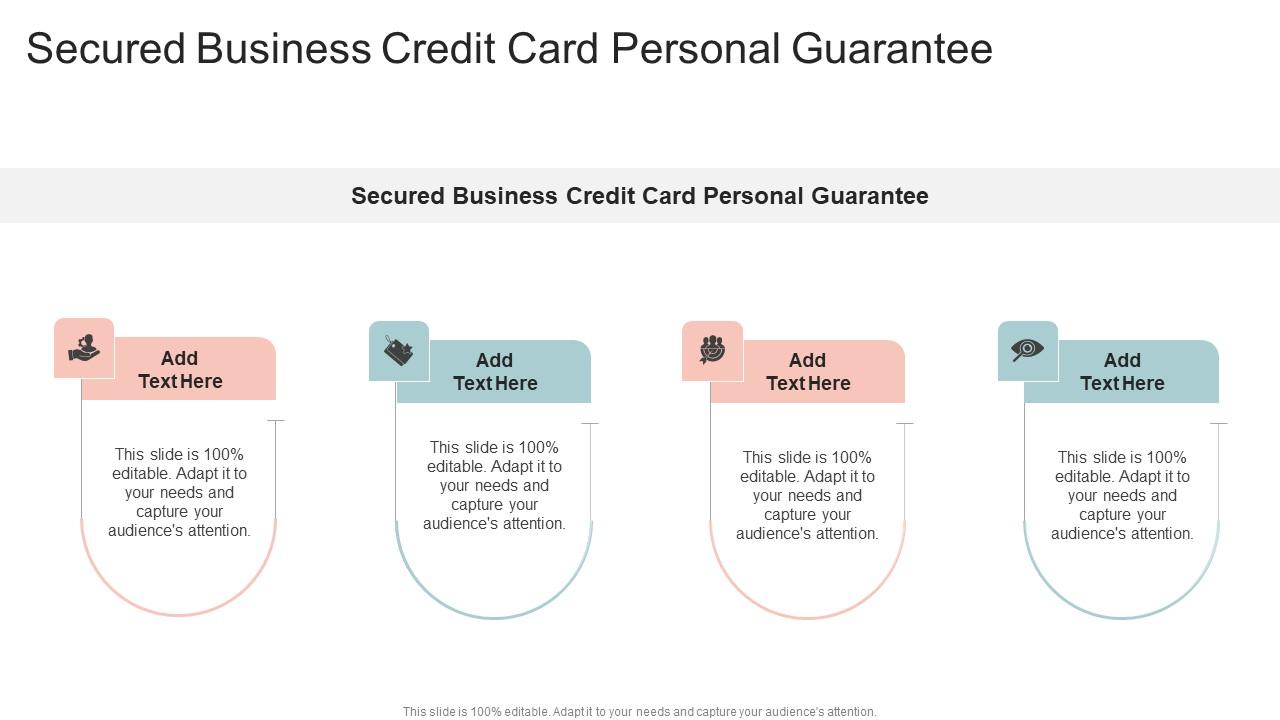 Secured Business Credit Card Personal Guarantee

Secured Business Credit Card Personal Guarantee

Add Text Here

This slide is 100% editable. Adapt it to your needs and capture your audience's attention.

Add Text Here

This slide is 100% editable. Adapt it to your needs and capture your audience's attention.

Add Text Here

This slide is 100% editable. Adapt it to your needs and capture your audience's attention.

Add Text Here

This slide is 100% editable. Adapt it to your needs and capture your audience's attention.

This slide is 100% editable. Adapt it to your needs and capture your audience's attention.